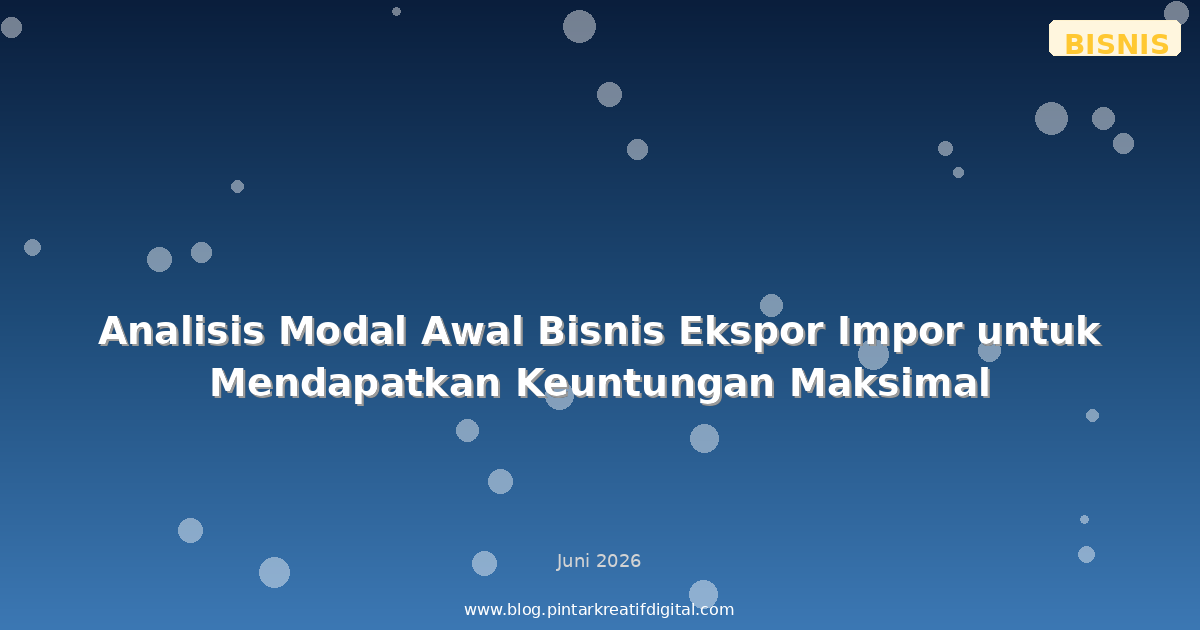 BISNIS

Analisis Modal Awal Bisnis Ekspor Impor untuk Mendapatkan Keuntungan Maksimal

Juni 2026

www.blog.pintarkreatifdigital.com